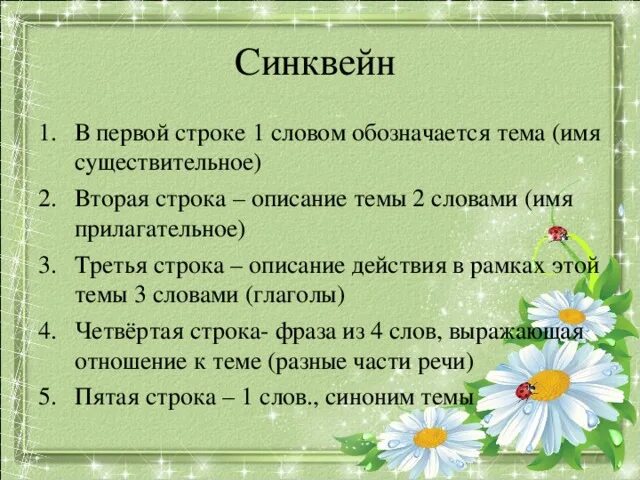 Синквейн

1. В первой строке 1 словом обозначается тема (имя существительное)
2. Вторая строка – описание темы 2 словами (имя прилагательное)
3. Третья строка – описание действия в рамках этой темы 3 словами (глаголы)
4. Четвёртая строка- фраза из 4 слов, выражающая отношение к теме (разные части речи)
5. Пятая строка – 1 слов., синоним темы